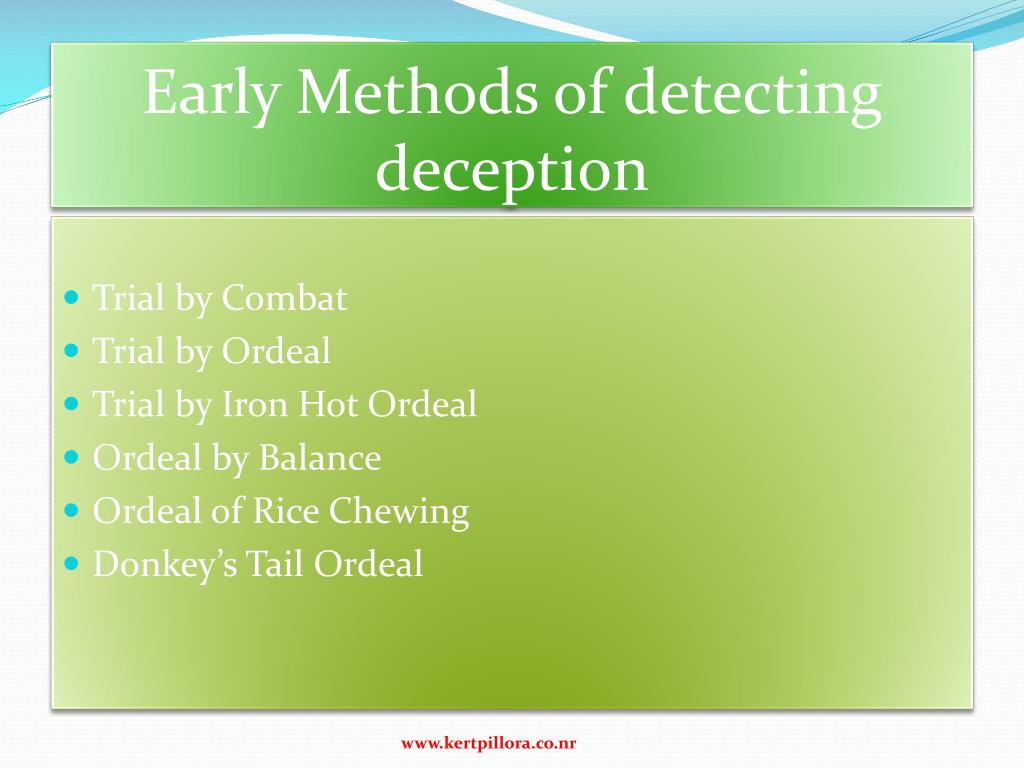 Early Methods of detecting deception

- Trial by Combat
- Trial by Ordeal
- Trial by Iron Hot Ordeal
- Ordeal by Balance
- Ordeal of Rice Chewing
- Donkey’s Tail Ordeal

www.kertpillora.co.nr